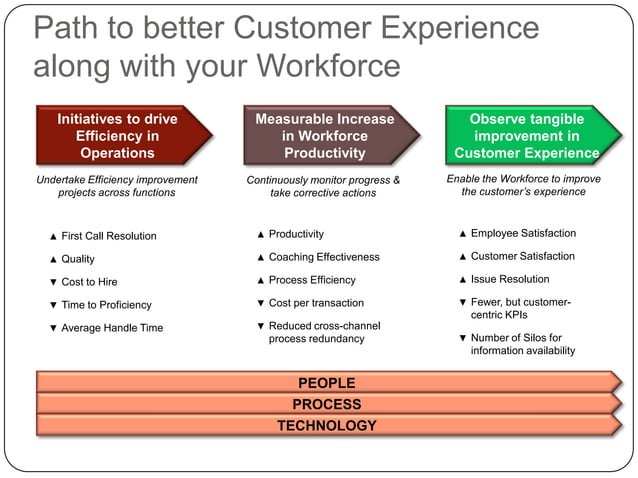 Path to better Customer Experience along with your Workforce

Initiatives to drive Efficiency in Operations

Undertake Efficiency improvement projects across functions

▲ First Call Resolution

▲ Quality

▼ Cost to Hire

▼ Time to Proficiency

▼ Average Handle Time

Measurable Increase in Workforce Productivity

Continuously monitor progress & take corrective actions

▲ Productivity

▲ Coaching Effectiveness

▲ Process Efficiency

▼ Cost per transaction

▼ Reduced cross-channel process redundancy

Observe tangible improvement in Customer Experience

Enable the Workforce to improve the customer's experience

▲ Employee Satisfaction

▲ Customer Satisfaction

▲ Issue Resolution

▼ Fewer, but customer-centric KPIs

▼ Number of Silos for information availability

PEOPLE

PROCESS

TECHNOLOGY